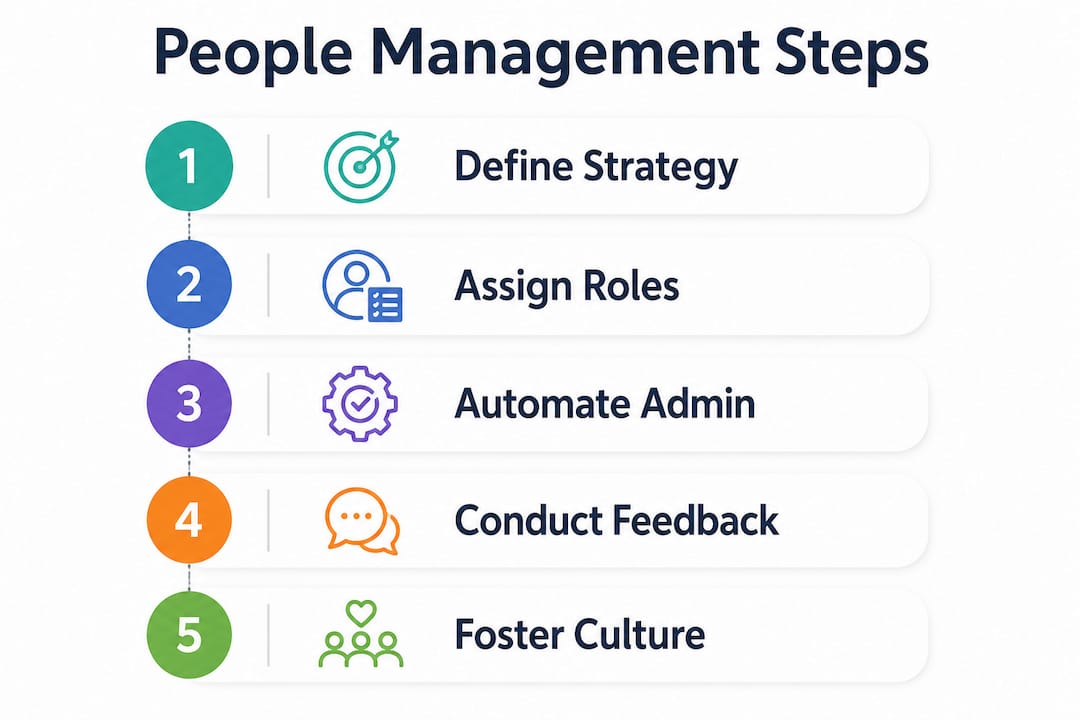 People Management Steps

1 Define Strategy

2 Assign Roles

3 Automate Admin

4 Conduct Feedback

5 Foster Culture